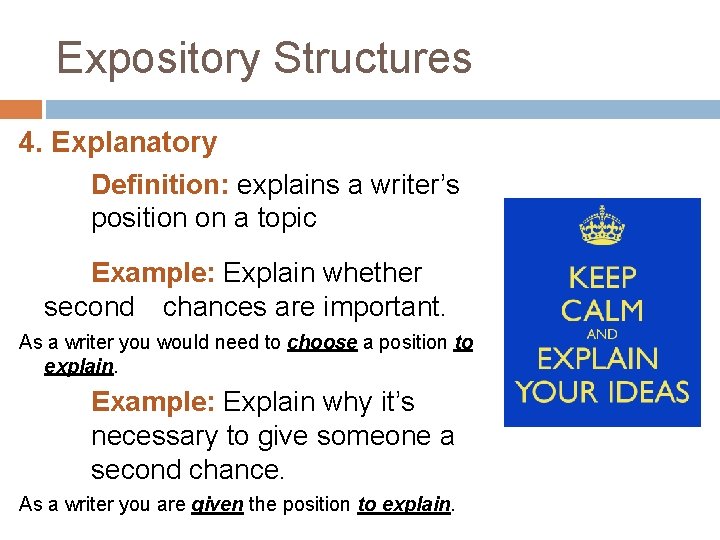 Expository Structures

4. Explanatory

Definition: explains a writer's position on a topic

Example: Explain whether second chances are important.

As a writer you would need to choose a position to explain.

Example: Explain why it's necessary to give someone a second chance.

As a writer you are given the position to explain.

KEEP CALM AND EXPLAIN YOUR IDEAS